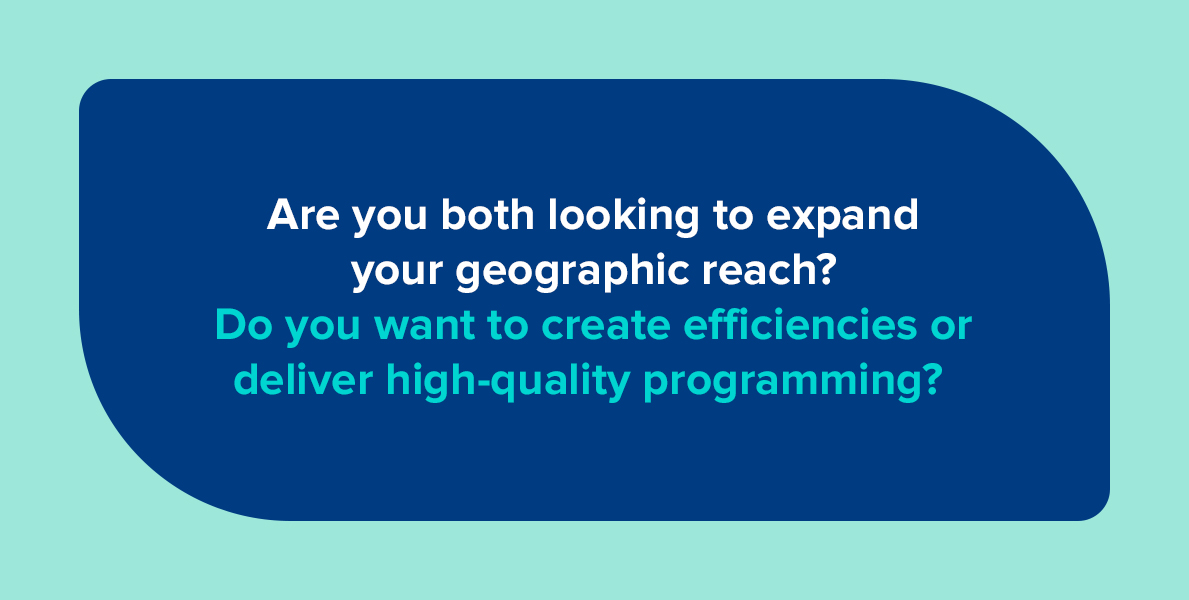 Are you both looking to expand your geographic reach?
Do you want to create efficiencies or deliver high-quality programming?